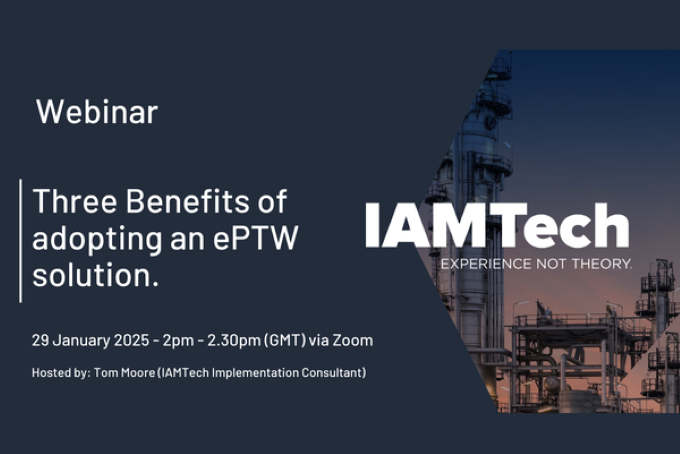 Webinar

Three Benefits of adopting an ePTW solution.

29 January 2025 - 2pm - 2.30pm (GMT) via Zoom

Hosted by: Tom Moore (IAMTech Implementation Consultant)

IAMTech
EXPERIENCE NOT THEORY.